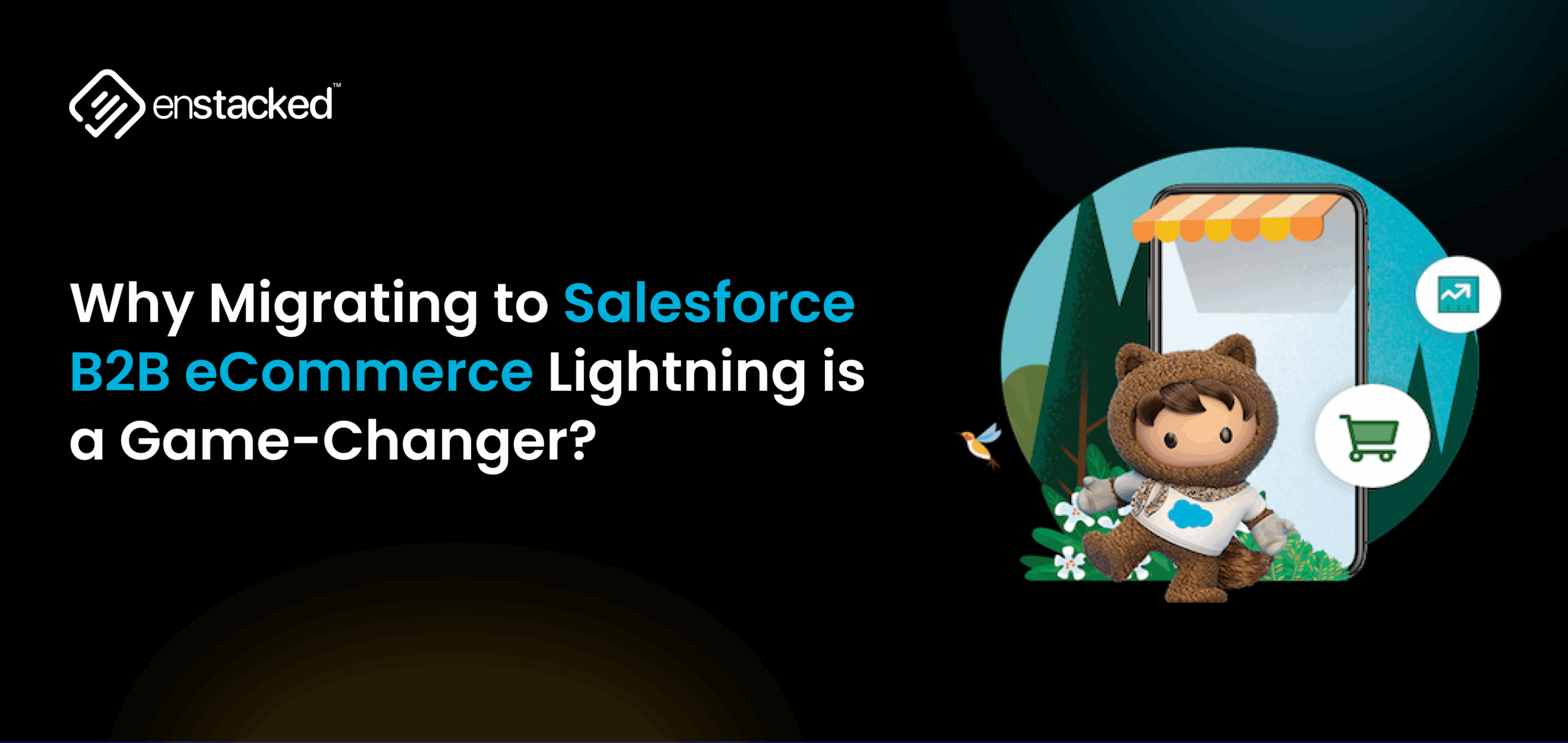 enstacked™

Why Migrating to Salesforce B2B eCommerce Lightning is a Game-Changer?